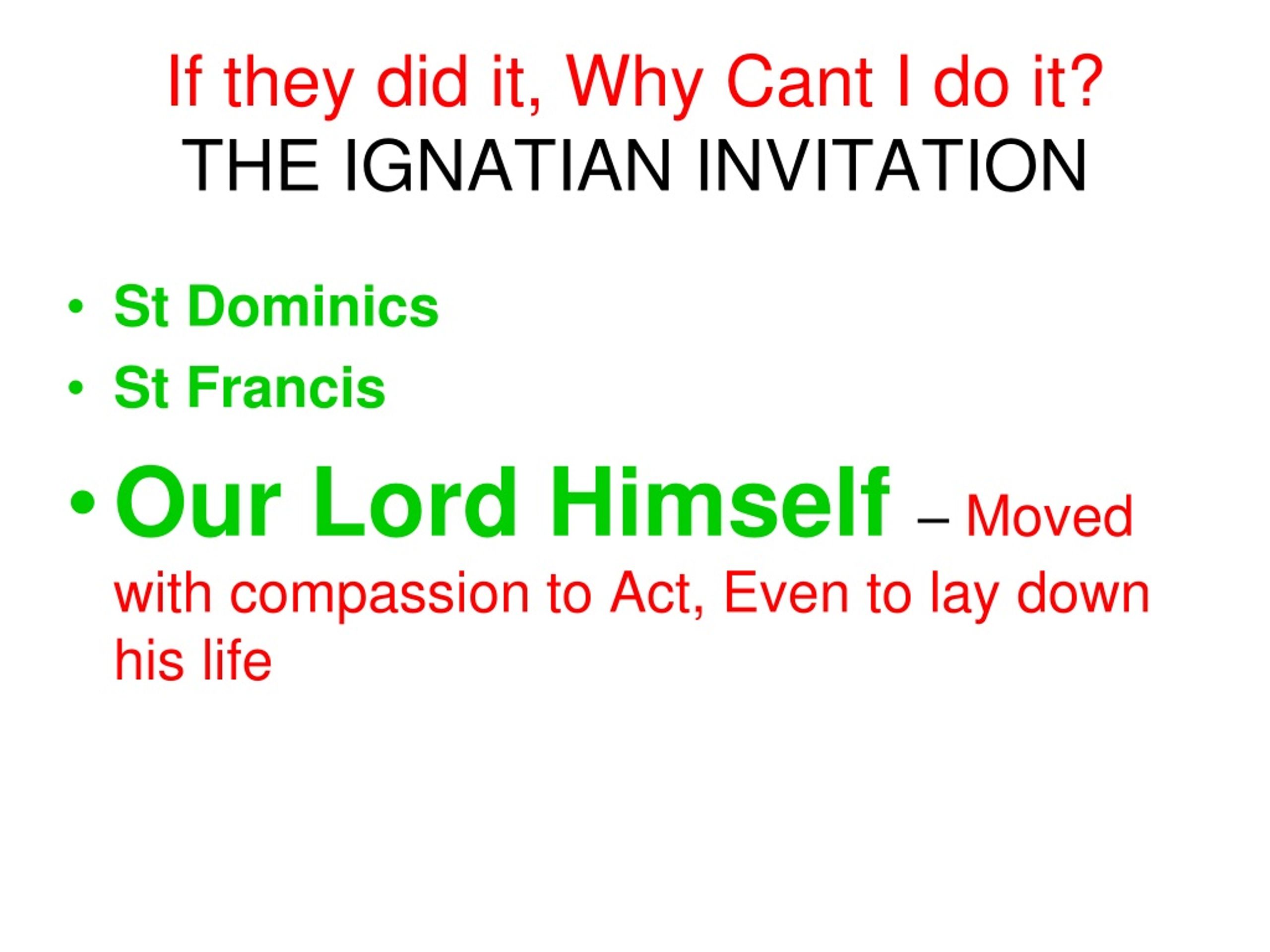 If they did it, Why Cant I do it?
THE IGNATIAN INVITATION

• St Dominics
• St Francis
• Our Lord Himself – Moved with compassion to Act, Even to lay down his life